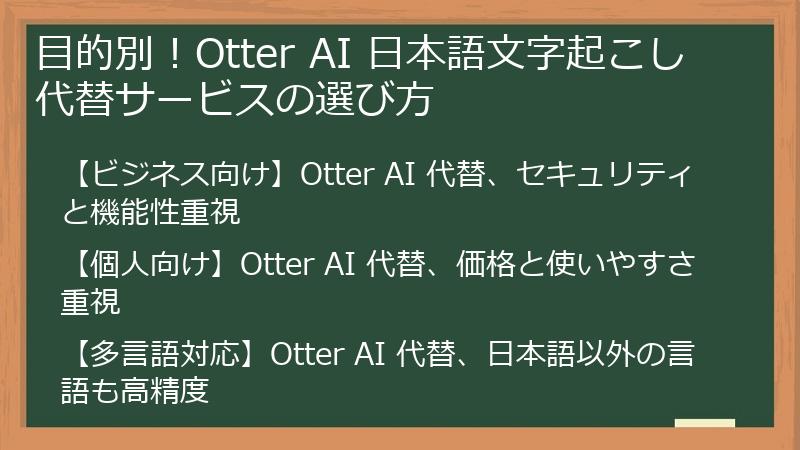 目的別！Otter AI 日本語文字起こし代替サービスの選び方

【ビジネス向け】Otter AI 代替、セキュリティと機能性重視

【個人向け】Otter AI 代替、価格と使いやすさ重視

【多言語対応】Otter AI 代替、日本語以外の言語も高精度